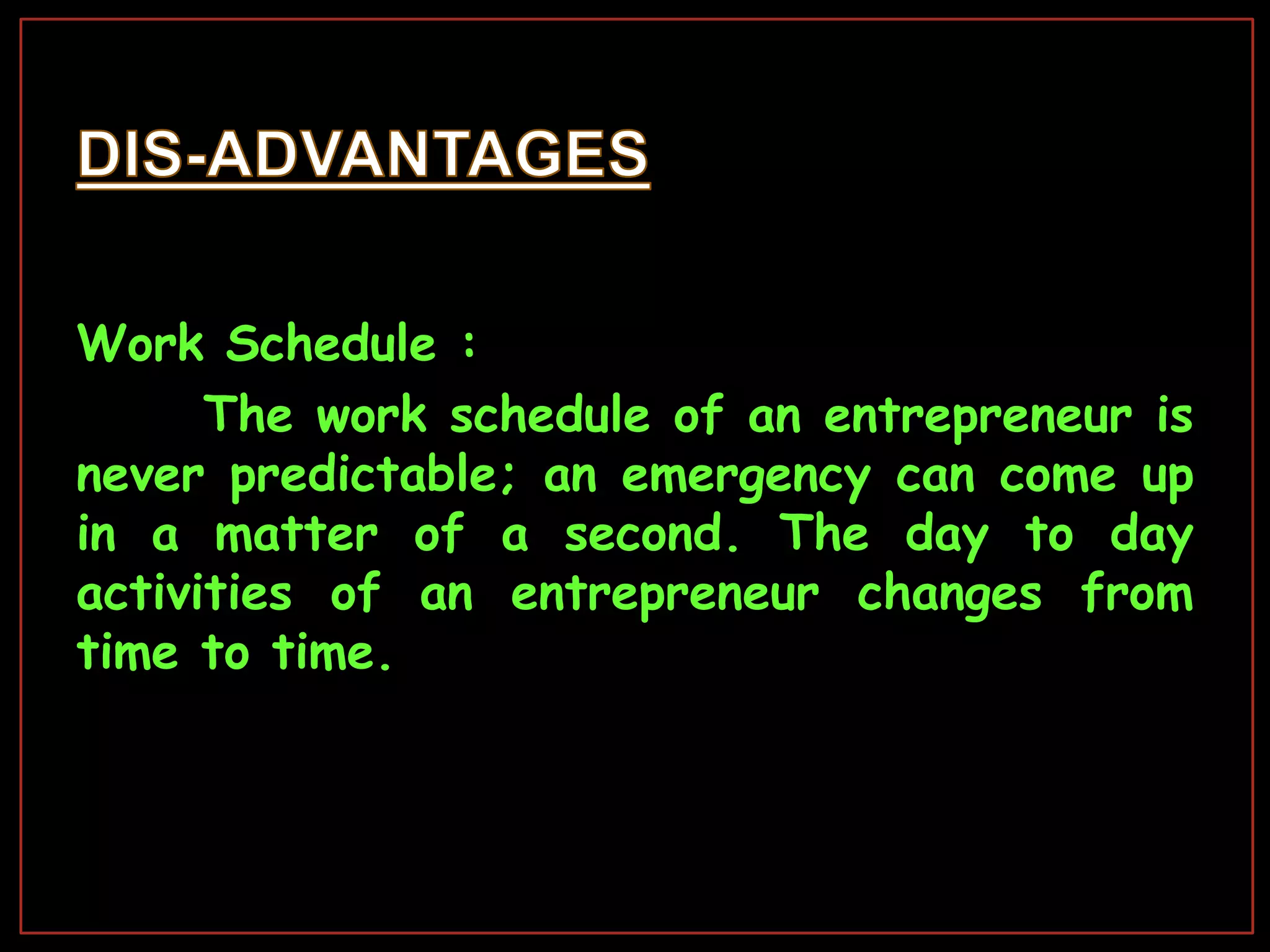 DIS-ADVANTAGES

Work Schedule :

The work schedule of an entrepreneur is never predictable; an emergency can come up in a matter of a second. The day to day activities of an entrepreneur changes from time to time.